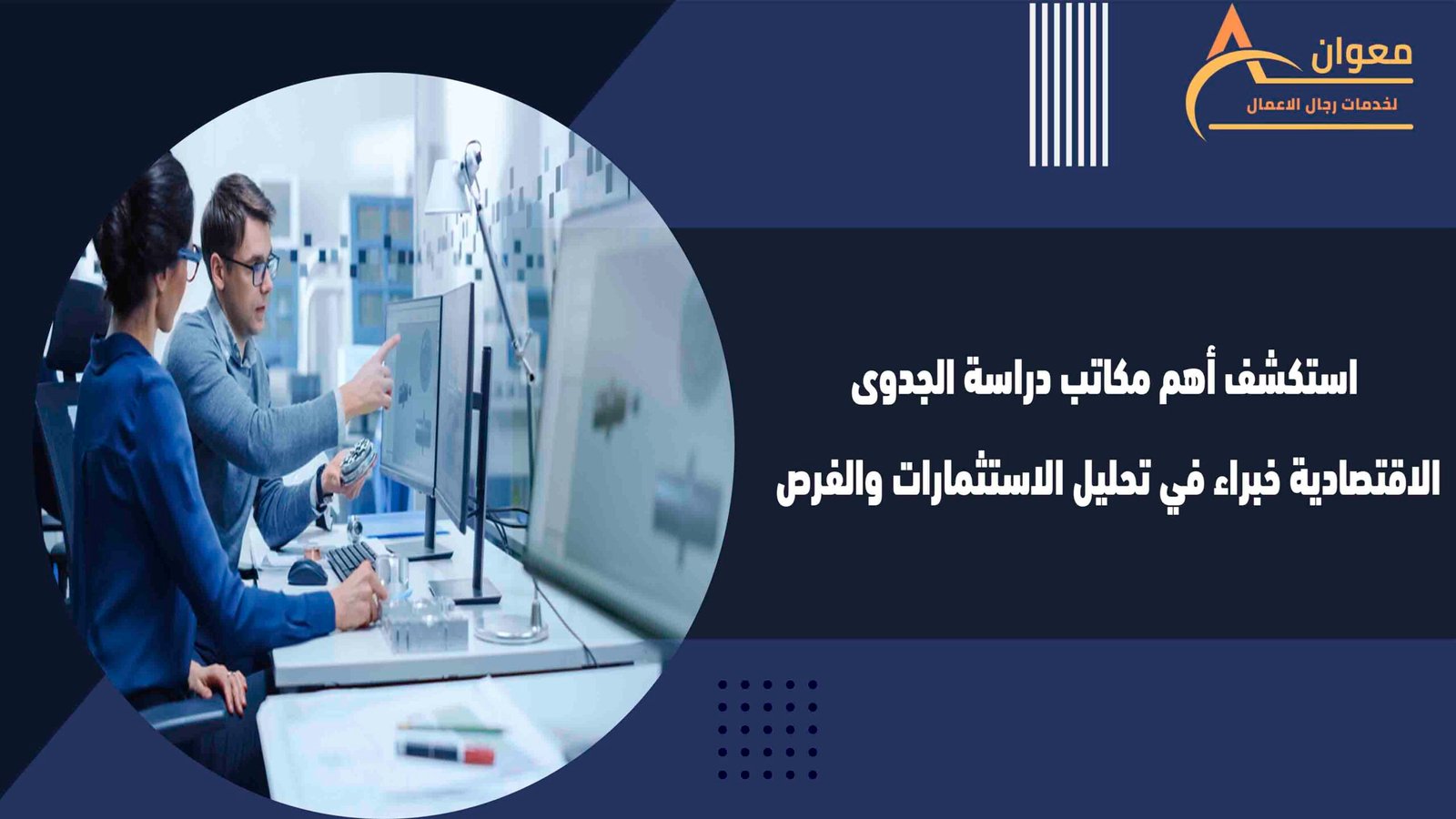 معوان
لخدمات رجال الاعمال

استكشف أهم مكاتب دراسة الجدوى الاقتصادية خبراء في تحليل الاستثمارات والفرص